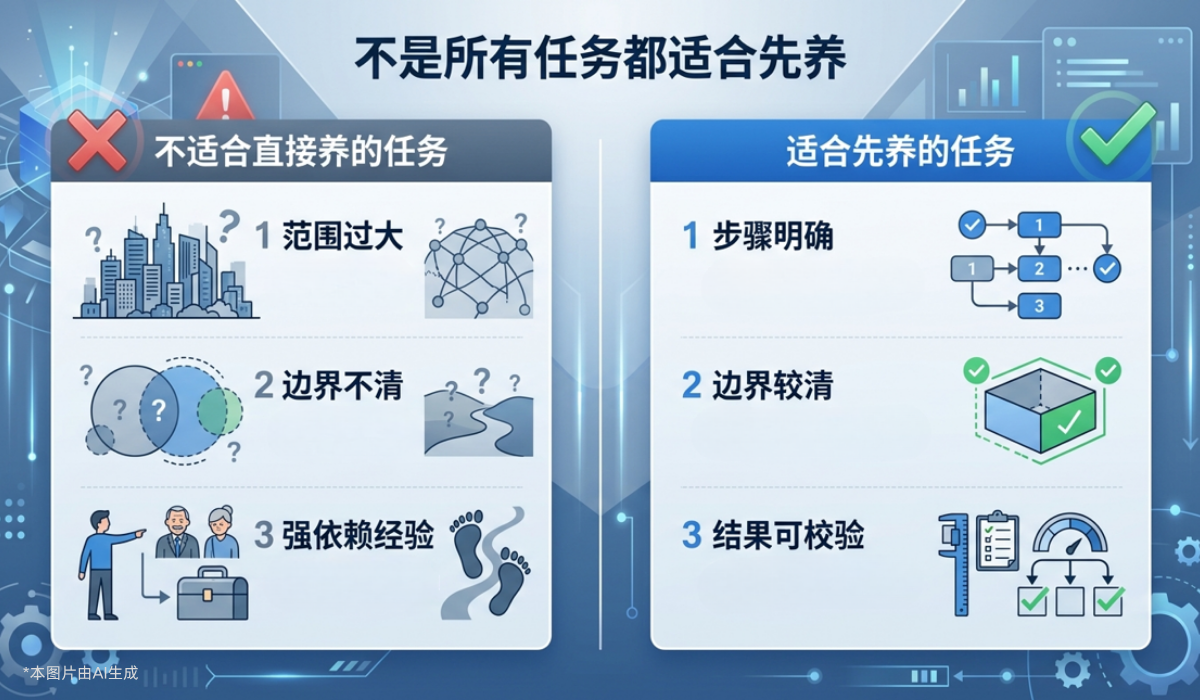 不是所有任务都适合先养

不适合直接养的任务

1 范围过大

2 边界不清

3 强依赖经验

适合先养的任务

1 步骤明确

1

1

2

3

2 边界较清

3 结果可校验

*本图片由AI生成